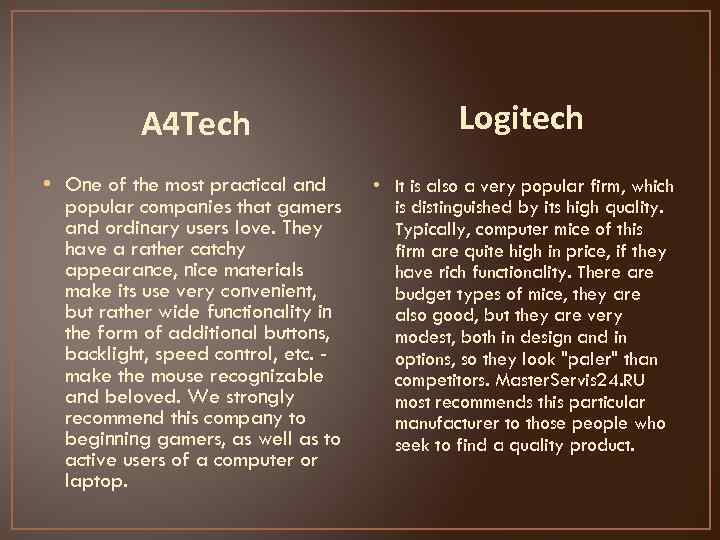 A4Tech

• One of the most practical and popular companies that gamers and ordinary users love. They have a rather catchy appearance, nice materials make its use very convenient, but rather wide functionality in the form of additional buttons, backlight, speed control, etc. - make the mouse recognizable and beloved. We strongly recommend this company to beginning gamers, as well as to active users of a computer or laptop.

Logitech

• It is also a very popular firm, which is distinguished by its high quality. Typically, computer mice of this firm are quite high in price, if they have rich functionality. There are budget types of mice, they are also good, but they are very modest, both in design and in options, so they look "paler" than competitors. MasterServis24.RU most recommends this particular manufacturer to those people who seek to find a quality product.